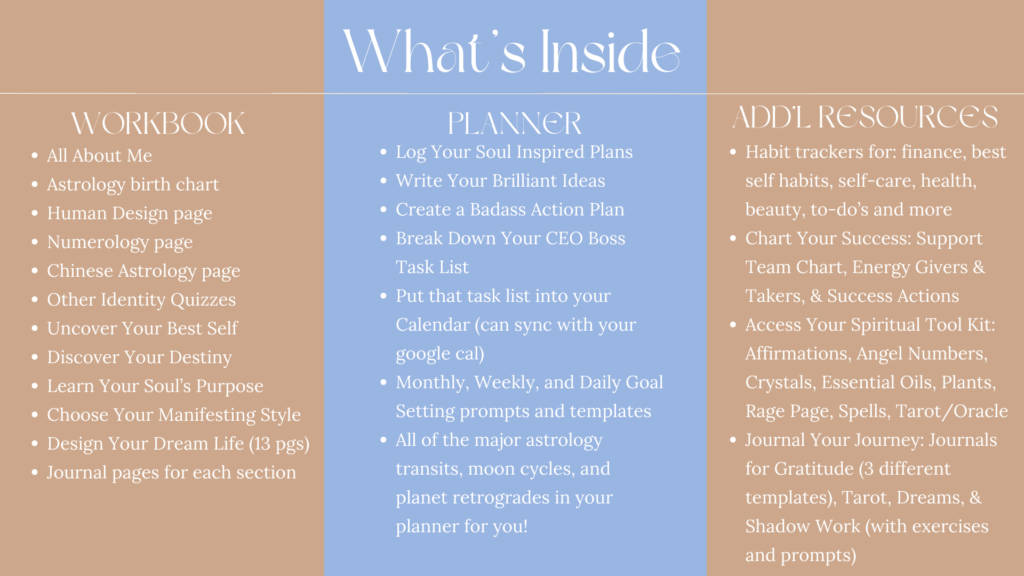 What's Inside

WORKBOOK

- All About Me
- Astrology birth chart
- Human Design page
- Numerology page
- Chinese Astrology page
- Other Identity Quizzes
- Uncover Your Best Self
- Discover Your Destiny
- Learn Your Soul's Purpose
- Choose Your Manifesting Style
- Design Your Dream Life (13 pgs)
- Journal pages for each section

PLANNER

- Log Your Soul Inspired Plans
- Write Your Brilliant Ideas
- Create a Badass Action Plan
- Break Down Your CEO Boss Task List
- Put that task list into your Calendar (can sync with your google cal)
- Monthly, Weekly, and Daily Goal Setting prompts and templates
- All of the major astrology transits, moon cycles, and planet retrogrades in your planner for you!

ADD'L RESOURCES

- Habit trackers for: finance, best self habits, self-care, health, beauty, to-do's and more
- Chart Your Success: Support Team Chart, Energy Givers & Takers, & Success Actions
- Access Your Spiritual Tool Kit: Affirmations, Angel Numbers, Crystals, Essential Oils, Plants, Rage Page, Spells, Tarot/Oracle
- Journal Your Journey: Journals for Gratitude (3 different templates), Tarot, Dreams, & Shadow Work (with exercises and prompts)